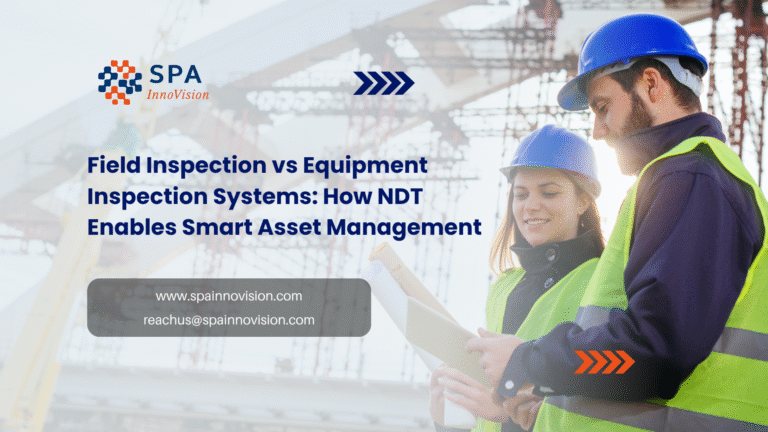 SPA
InnoVision

Field Inspection vs Equipment Inspection Systems: How NDT Enables Smart Asset Management

www.spainnovision.com
reachus@spainnovision.com